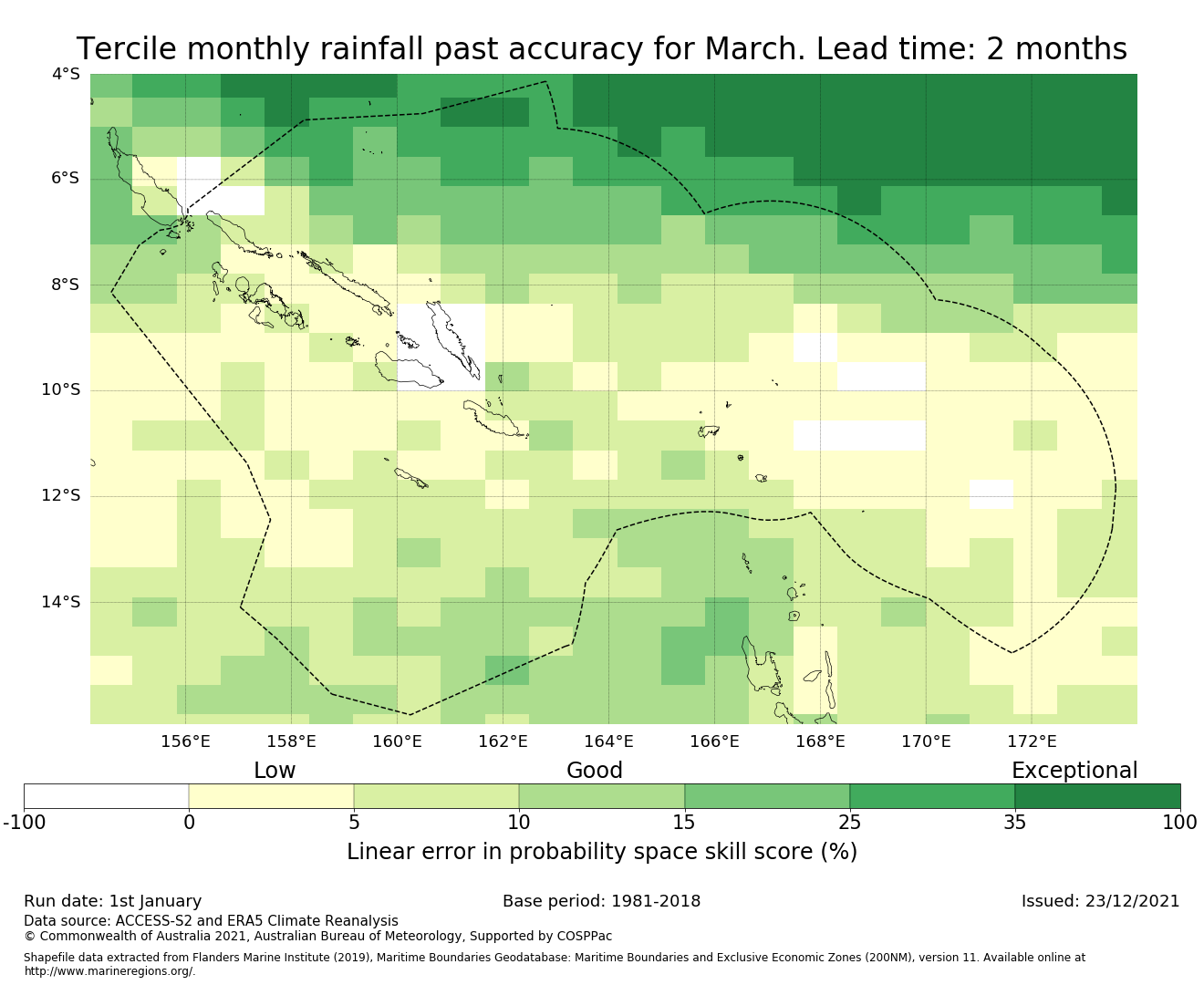 Tercile monthly rainfall past accuracy for March. Lead time: 2 months

4°S
6°S
8°S
10°S
12°S
14°S

156°E 158°E 160°E 162°E 164°E 166°E 168°E 170°E 172°E

Low
Good
Exceptional

-100 0 5 10 15 25 35 100

Linear error in probability space skill score (%)

Run date: 1st January
Base period: 1981-2018
Issued: 23/12/2021

Data source: ACCESS-S2 and ERA5 Climate Reanalysis
© Commonwealth of Australia 2021, Australian Bureau of Meteorology, Supported by COSPPac

Shapefile data extracted from Flanders Marine Institute (2019), Maritime Boundaries Geodatabase: Maritime Boundaries and Exclusive Economic Zones (200NM), version 11. Available online at http://www.marineregions.org/.